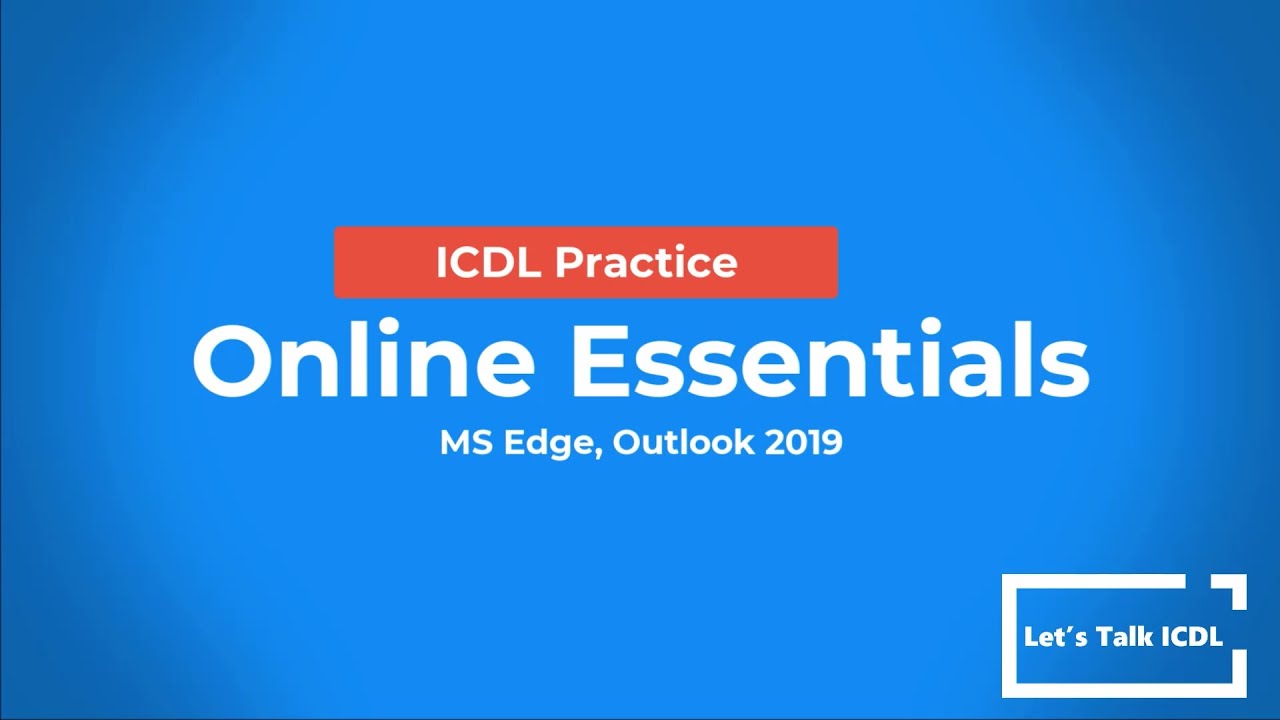 ICDL Practice
Online Essentials
MS Edge, Outlook 2019

Let´s Talk ICDL